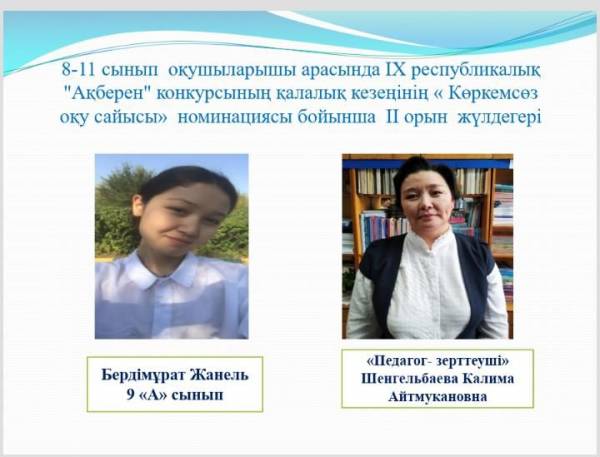 8-11 сынып оқушыларышы арасында IX республикалық "Ақберен" конкурсының қалалық кезеңінің « Көркемсөз оқу сайысы» номинациясы бойынша II орын жүлдегері

Бердімұрат Жанель
9 «А» сынып

«Педагог- зерттеуші»
Шенгельбаева Калима
Айтмукановна